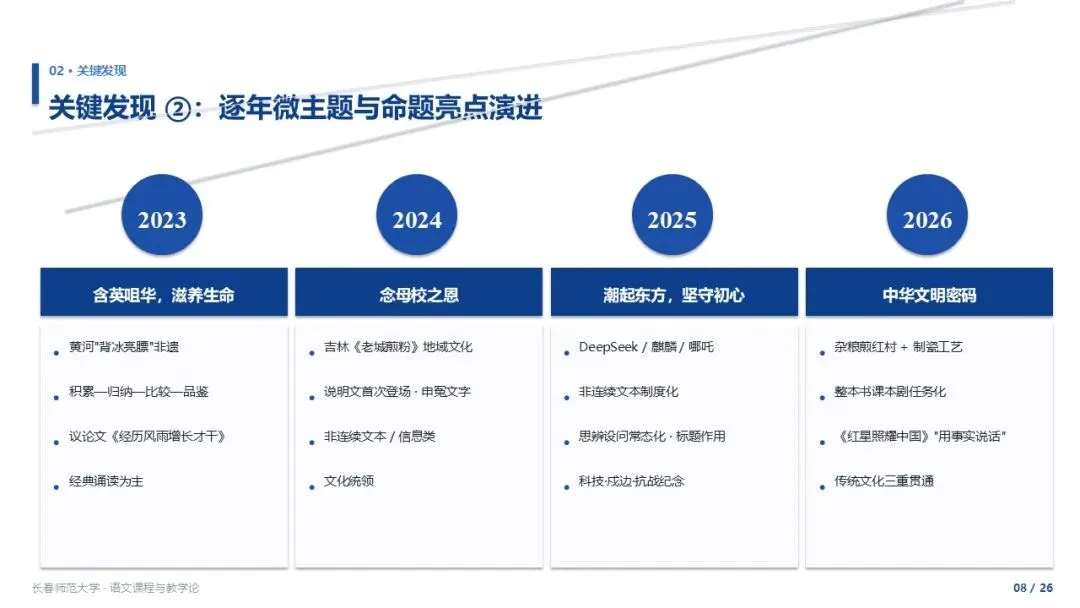 02 • 关键发现

关键发现 ②：逐年微主题与命题亮点演进

2023

含英咀华，滋养生命

- 黄河"背冰亮膘"非遗
- 积累—归纳—比较—品鉴
- 议论文《经历风雨增长才干》
- 经典诵读为主

2024

念母校之恩

- 吉林《老城煎粉》地域文化
- 说明文首次登场 · 申冤文字
- 非连续文本 / 信息类
- 文化统领

2025

潮起东方，坚守初心

- DeepSeek / 麒麟 / 哪吒
- 非连续文本制度化
- 思辨设问常态化 · 标题作用
- 科技·戍边·抗战纪念

2026

中华文明密码

- 杂粮煎红村 + 制瓷工艺
- 整本书课本剧任务化
- 《红星照耀中国》"用事实说话"
- 传统文化三重贯通

长春师范大学 · 语文课程与教学论

08 / 26